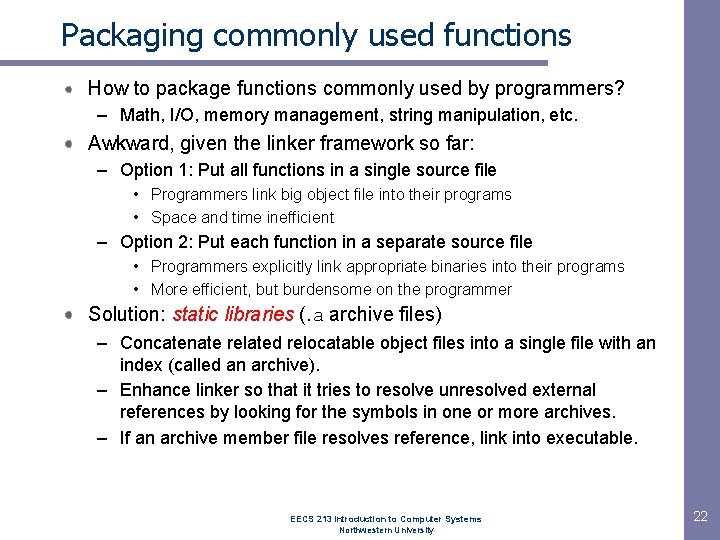 Packaging commonly used functions

- How to package functions commonly used by programmers?
  – Math, I/O, memory management, string manipulation, etc.
- Awkward, given the linker framework so far:
  – Option 1: Put all functions in a single source file
    • Programmers link big object file into their programs
    • Space and time inefficient
  – Option 2: Put each function in a separate source file
    • Programmers explicitly link appropriate binaries into their programs
    • More efficient, but burdensome on the programmer
- Solution: static libraries (.a archive files)
  – Concatenate related relocatable object files into a single file with an index (called an archive).
  – Enhance linker so that it tries to resolve unresolved external references by looking for the symbols in one or more archives.
  – If an archive member file resolves reference, link into executable.

EECS 213 Introduction to Computer Systems
Northwestern University

22